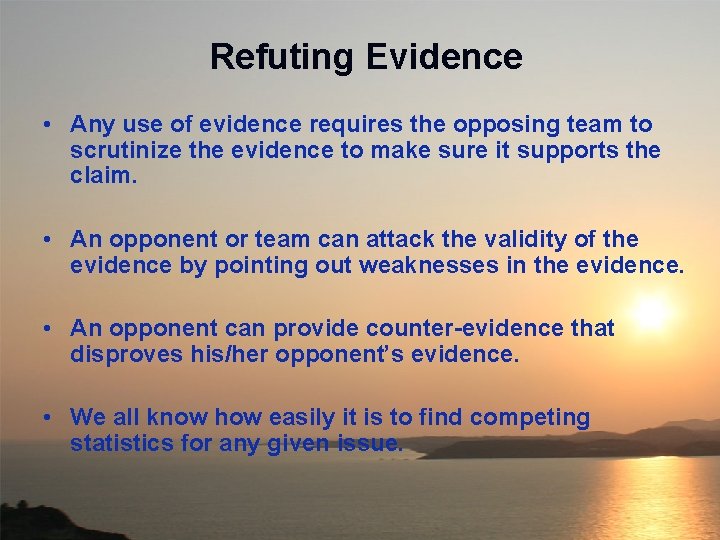 Refuting Evidence

• Any use of evidence requires the opposing team to scrutinize the evidence to make sure it supports the claim.

• An opponent or team can attack the validity of the evidence by pointing out weaknesses in the evidence.

• An opponent can provide counter-evidence that disproves his/her opponent's evidence.

• We all know how easily it is to find competing statistics for any given issue.